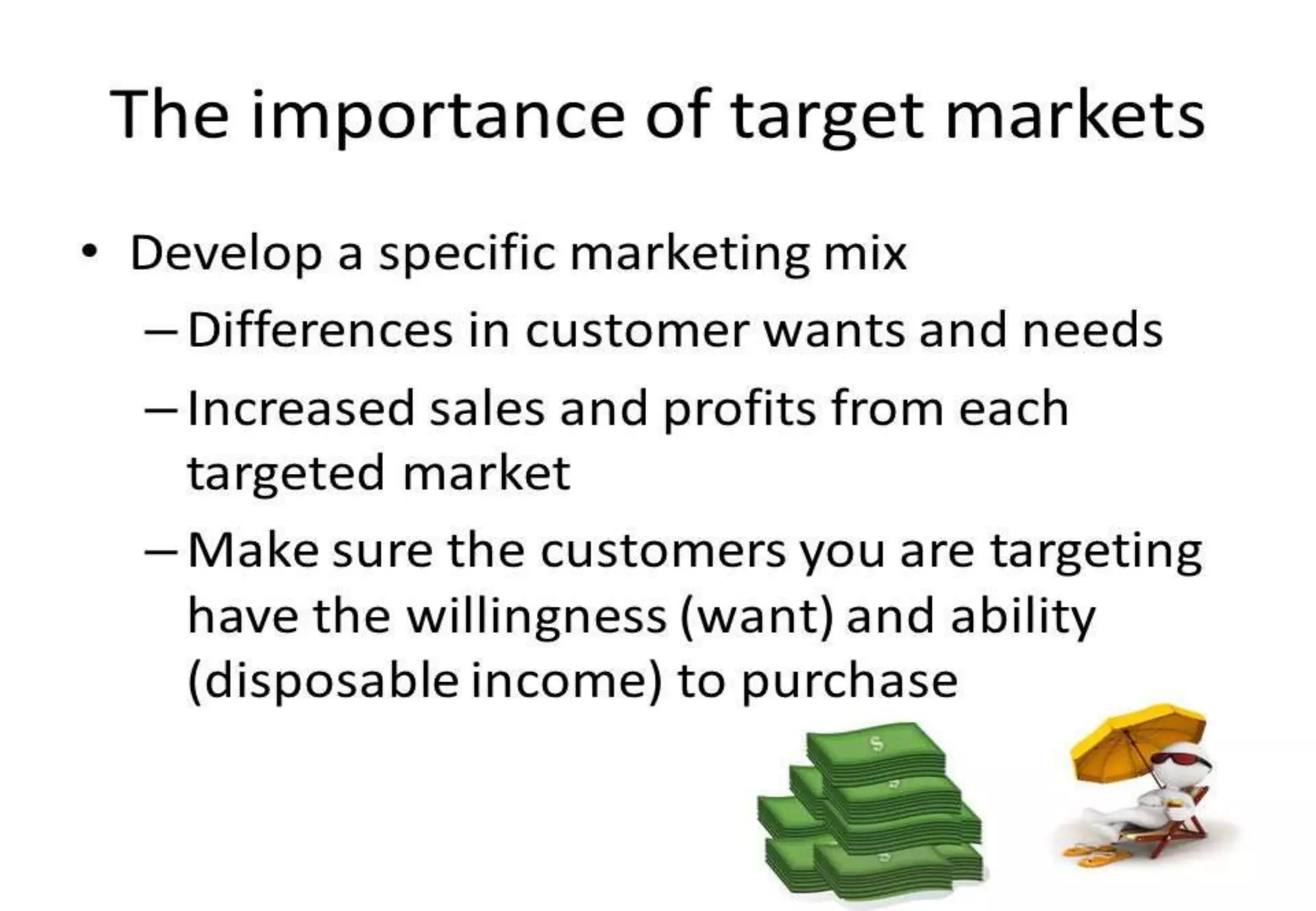 The importance of target markets

• Develop a specific marketing mix
– Differences in customer wants and needs
– Increased sales and profits from each targeted market
– Make sure the customers you are targeting have the willingness (want) and ability (disposable income) to purchase

$